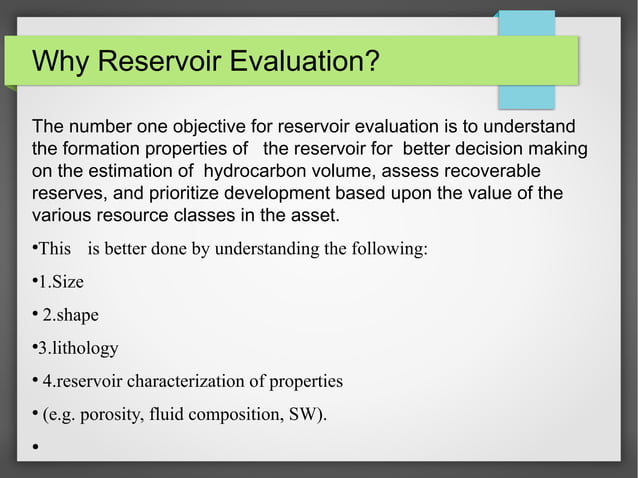 Why Reservoir Evaluation?

The number one objective for reservoir evaluation is to understand the formation properties of the reservoir for better decision making on the estimation of hydrocarbon volume, assess recoverable reserves, and prioritize development based upon the value of the various resource classes in the asset.

•This is better done by understanding the following:

•1.Size

• 2.shape

•3.lithology

• 4.reservoir characterization of properties

• (e.g. porosity, fluid composition, SW).

•